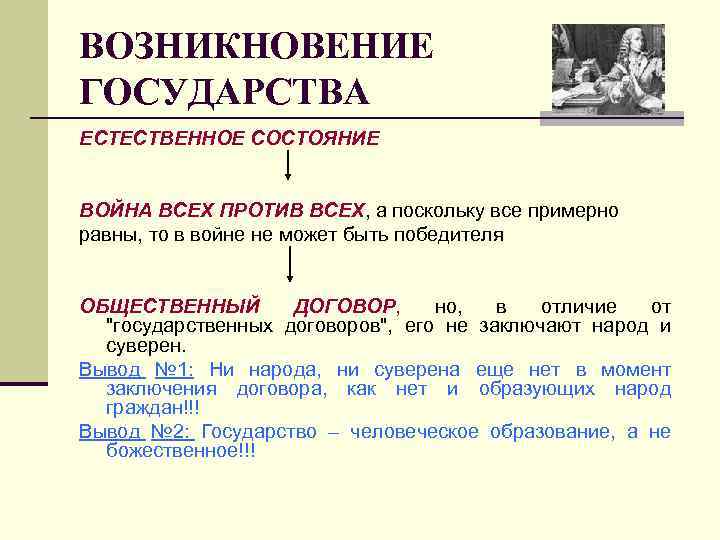 ВОЗНИКНОВЕНИЕ ГОСУДАРСТВА

ЕСТЕСТВЕННОЕ СОСТОЯНИЕ

ВОЙНА ВСЕХ ПРОТИВ ВСЕХ, а поскольку все примерно равны, то в войне не может быть победителя

ОБЩЕСТВЕННЫЙ ДОГОВОР, но, в отличие от "государственных договоров", его не заключают народ и суверен.

Вывод №1: Ни народа, ни суверена еще нет в момент заключения договора, как нет и образующих народ граждан!!!

Вывод №2: Государство – человеческое образование, а не божественное!!!